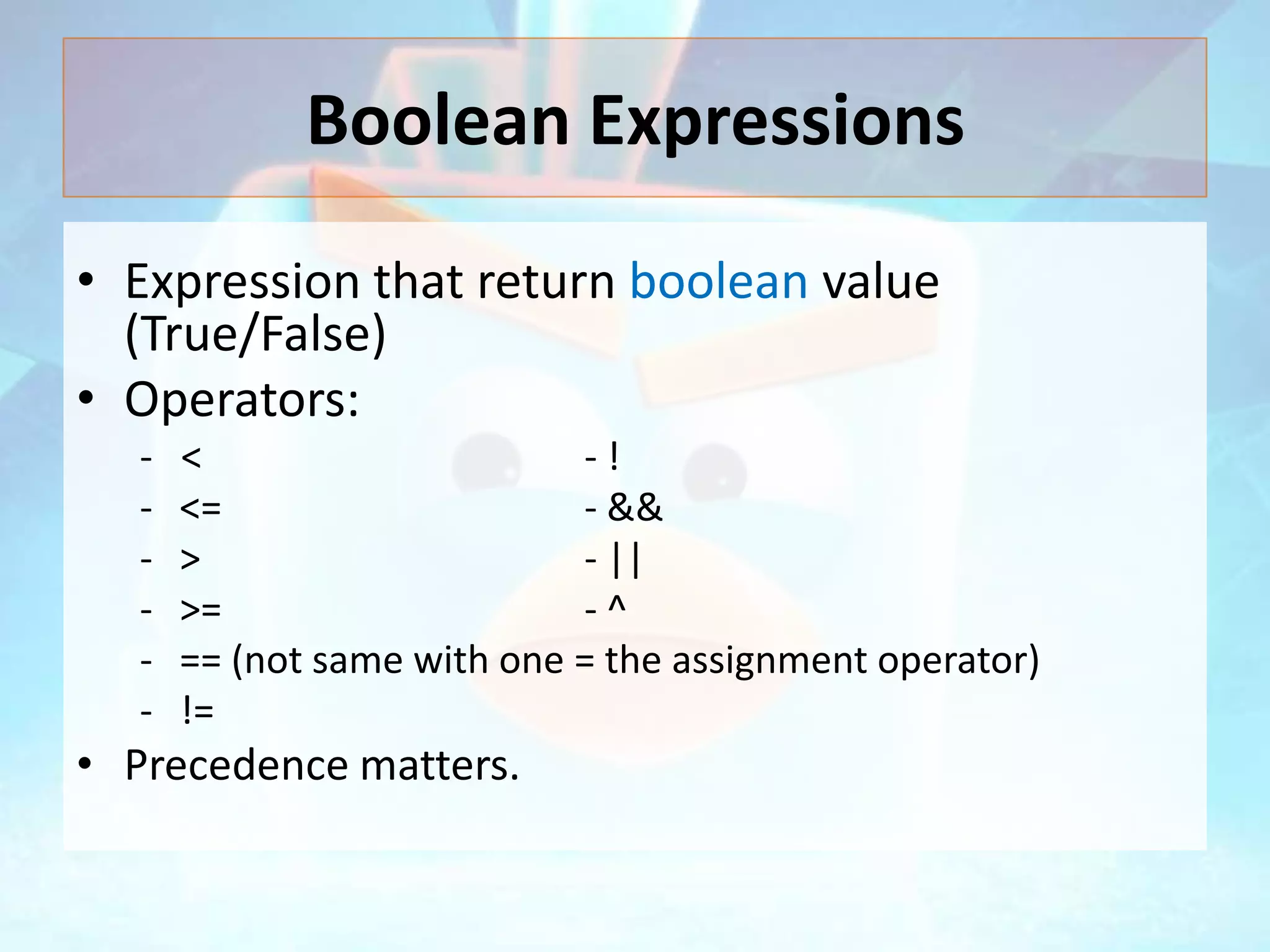 Boolean Expressions

• Expression that return boolean value (True/False)
• Operators:
- <
- <=
- >
- >=
- == (not same with one = the assignment operator)
- !=

- !
- &&
- ||
- ^

• Precedence matters.